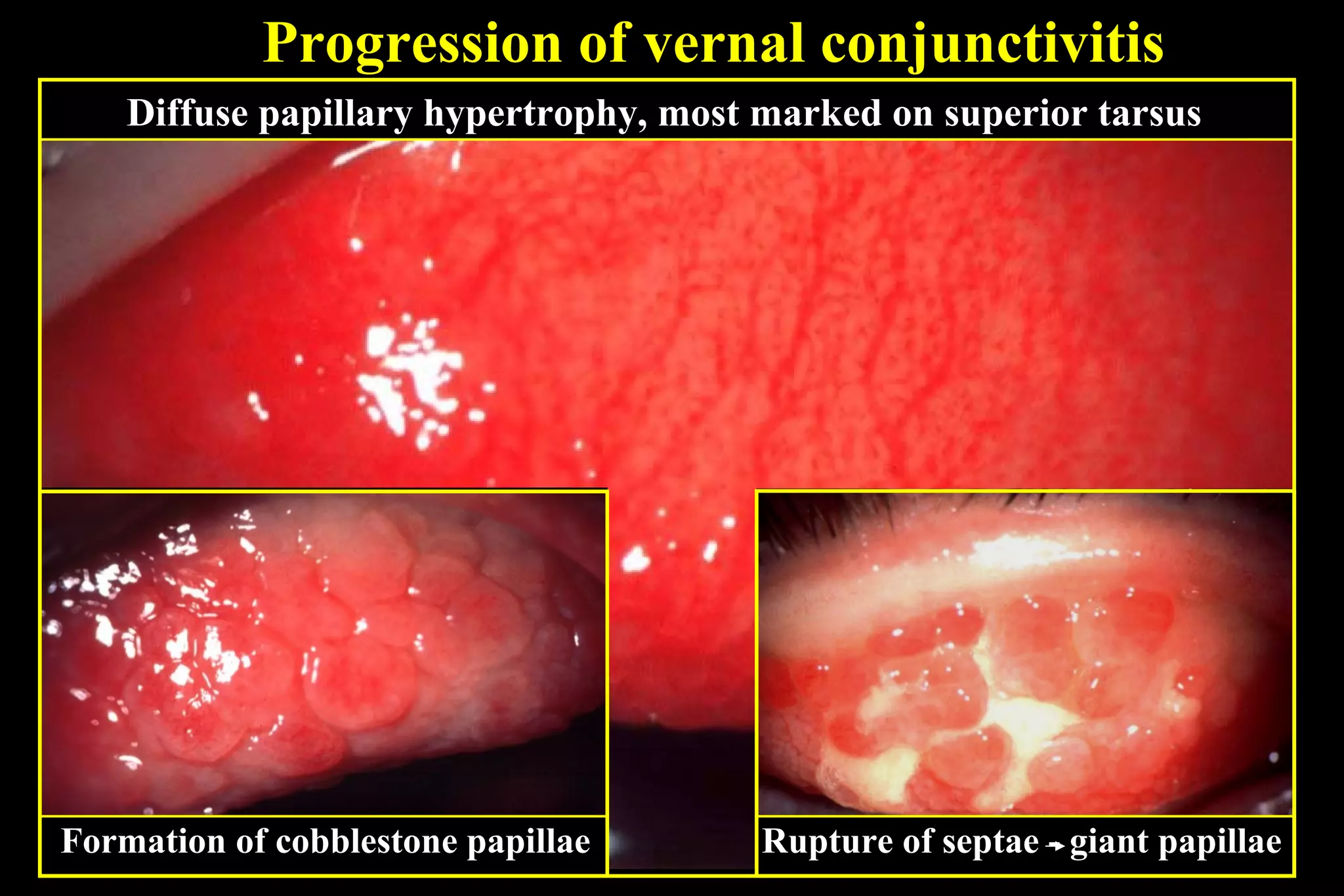 Progression of vernal conjunctivitis

Diffuse papillary hypertrophy, most marked on superior tarsus

Formation of cobblestone papillae

Rupture of septae → giant papillae